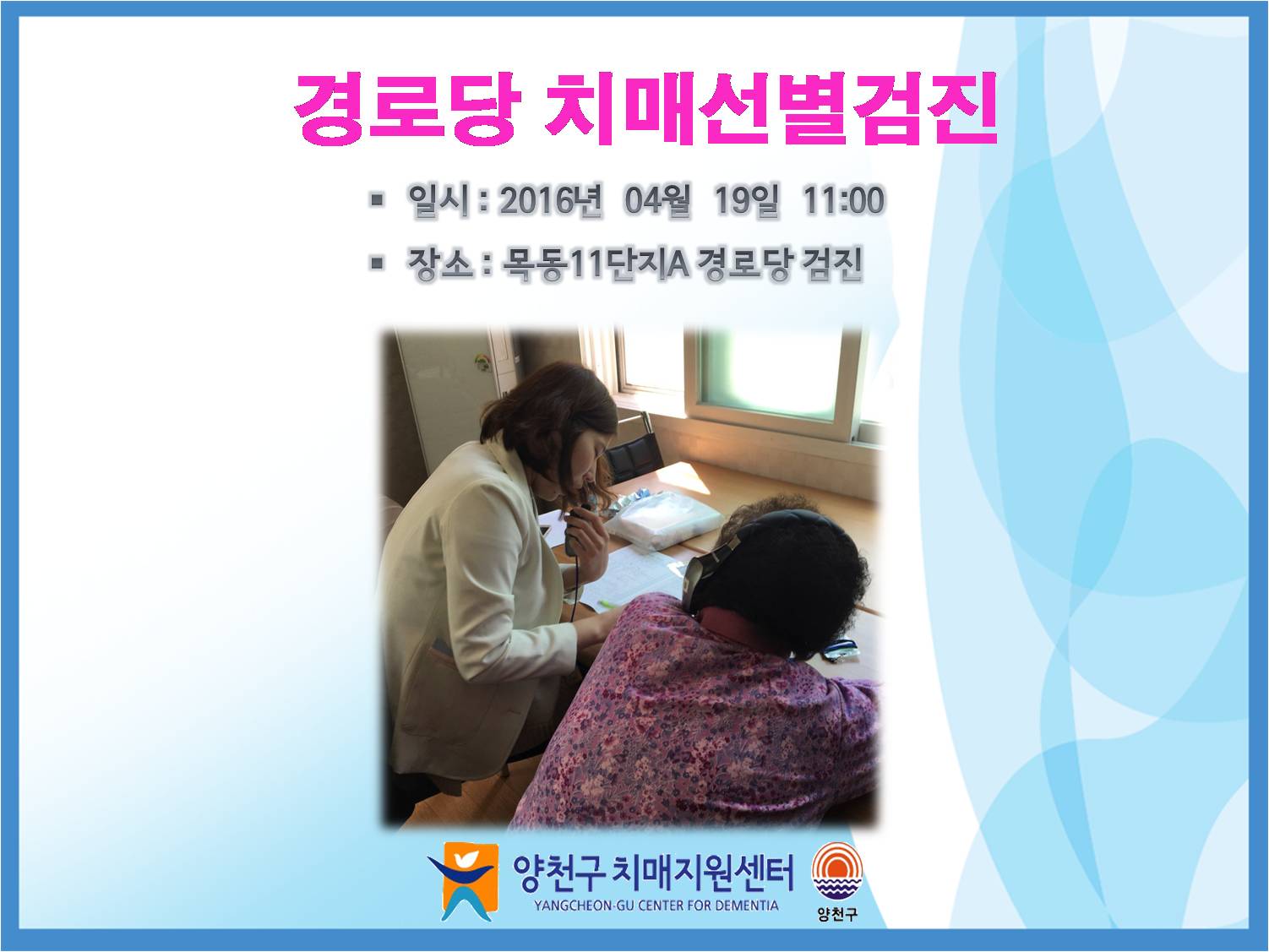 경로당 치매선별검진

▪ 일시 : 2016년 04월 19일 11:00

▪ 장소 : 목동11단지A 경로당 검진

양천구 치매지원센터
YANGCHEON-GU CENTER FOR DEMENTIA

양천구